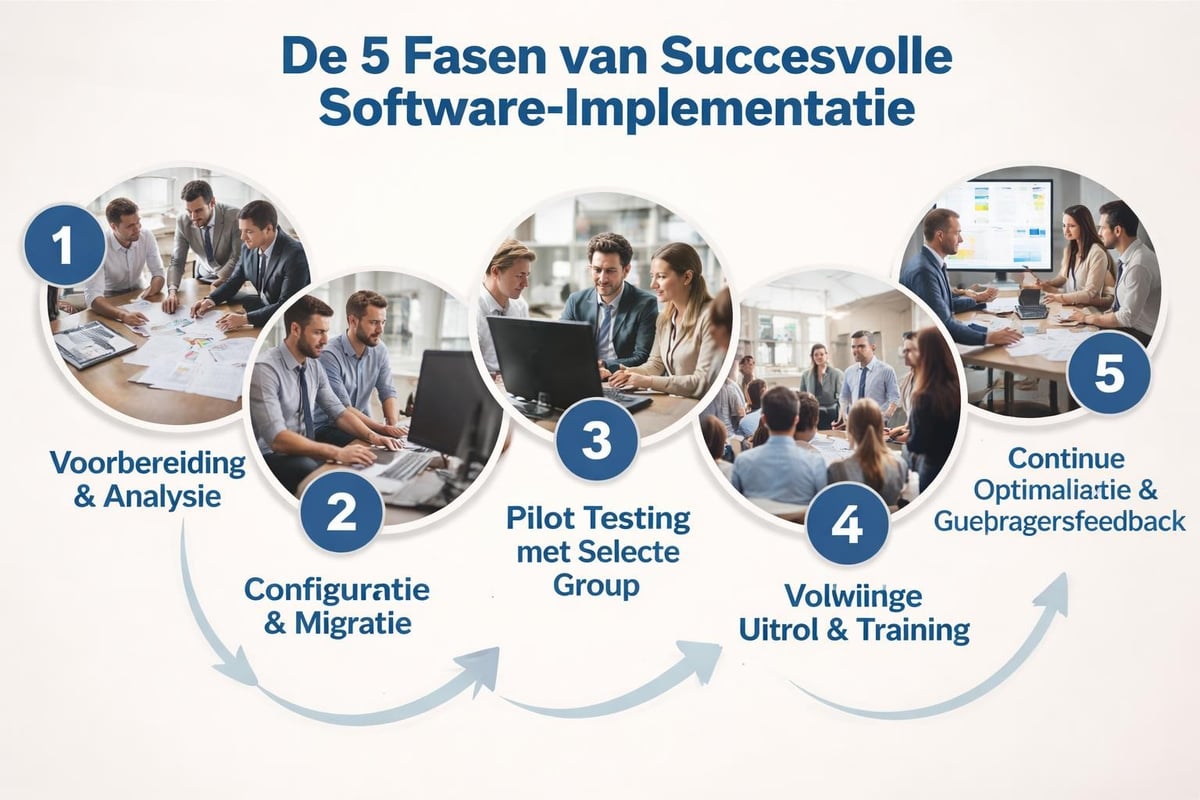 De 5 Fasen van Succesvolle Software-Implementatie

1

Voorbereiding & Analysie

2

Configuratie & Migratie

3

Pilot Testing met Selecte Group

4

Volwiinge Uitrol & Training

5

Continue Optimaliatie & Guebragersfeedback